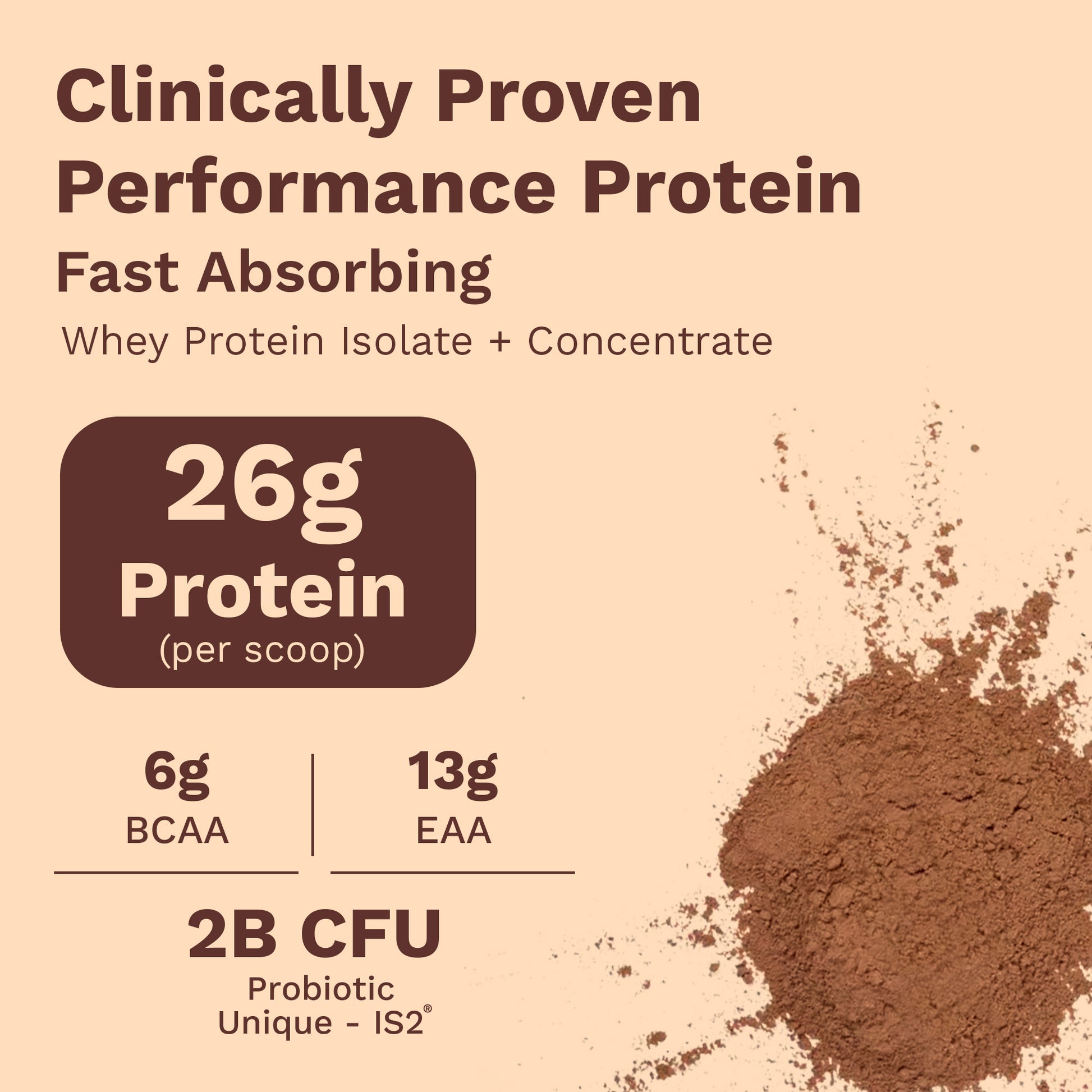 Clinically Proven Performance Protein

Fast Absorbing

Whey Protein Isolate + Concentrate

26g Protein (per scoop)

6g BCAA

13g EAA

2B CFU

Probiotic Unique - IS2®